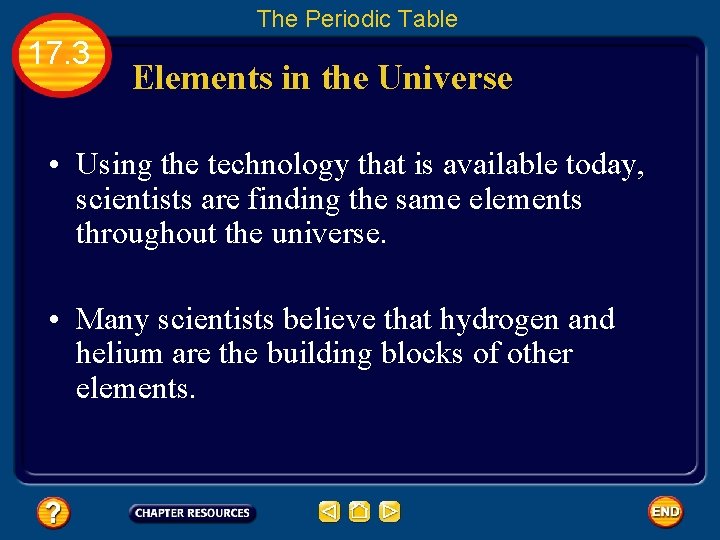 The Periodic Table

17.3

Elements in the Universe

• Using the technology that is available today, scientists are finding the same elements throughout the universe.

• Many scientists believe that hydrogen and helium are the building blocks of other elements.

?

CHAPTER RESOURCES

END